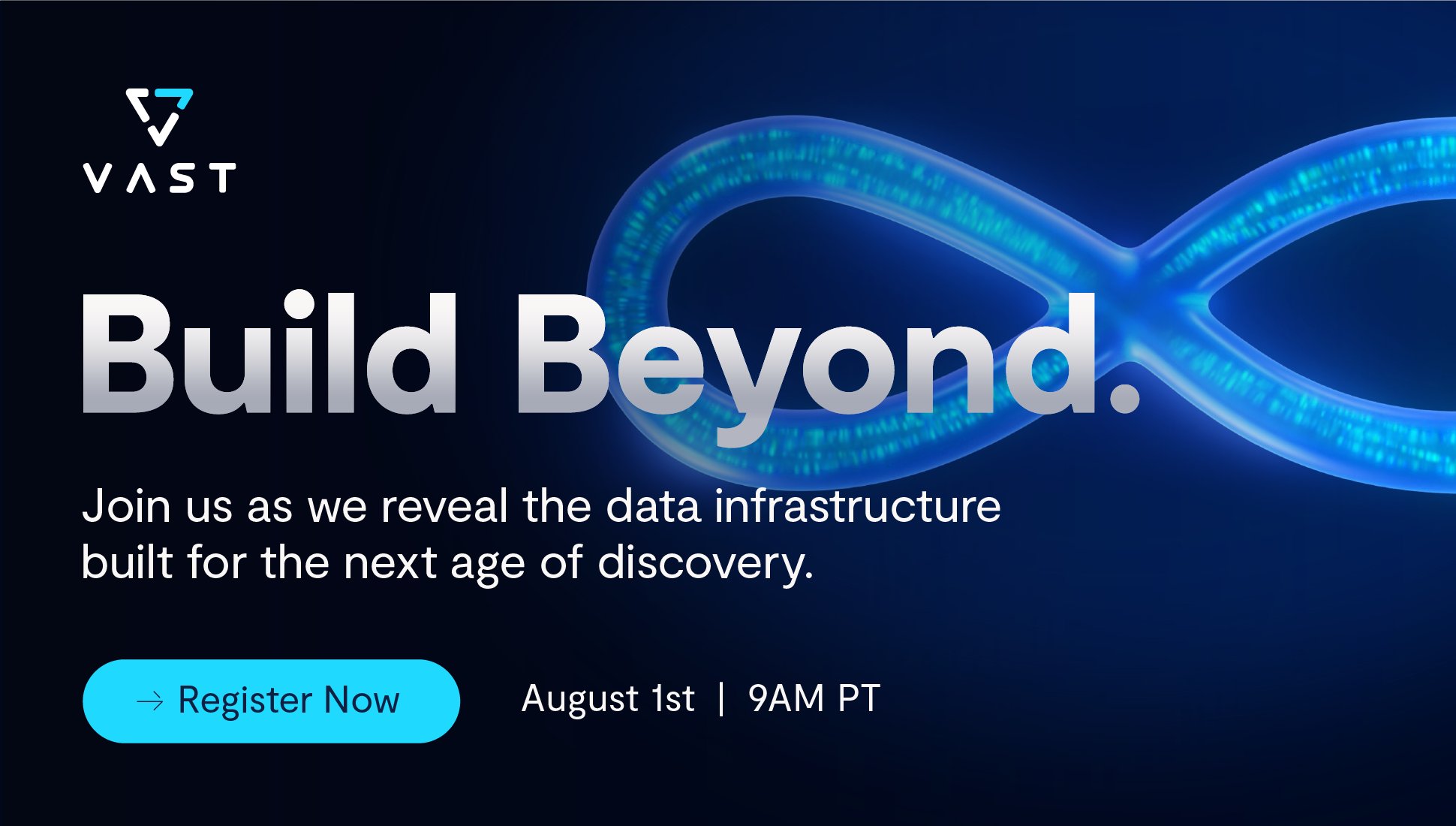 VAST

Build Beyond.

Join us as we reveal the data infrastructure built for the next age of discovery.

→ Register Now

August 1st | 9AM PT